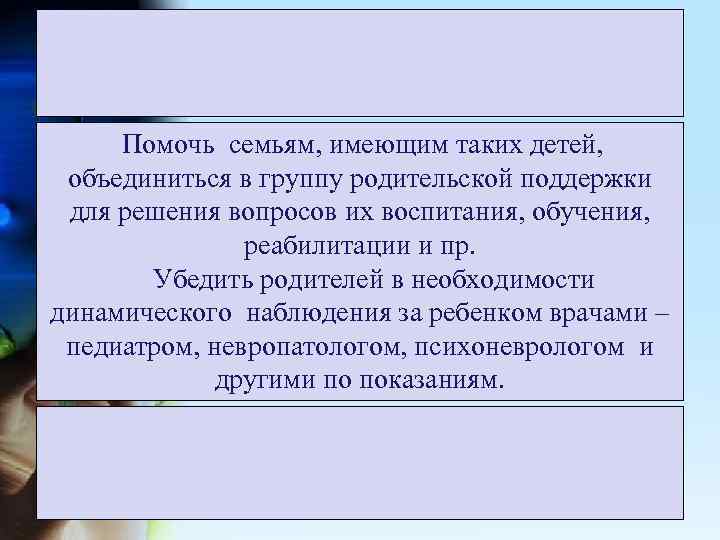 Помочь семьям, имеющим таких детей, объединиться в группу родительской поддержки для решения вопросов их воспитания, обучения, реабилитации и пр.

Убедить родителей в необходимости динамического наблюдения за ребенком врачами – педиатром, невропатологом, психоневрологом и другими по показаниям.